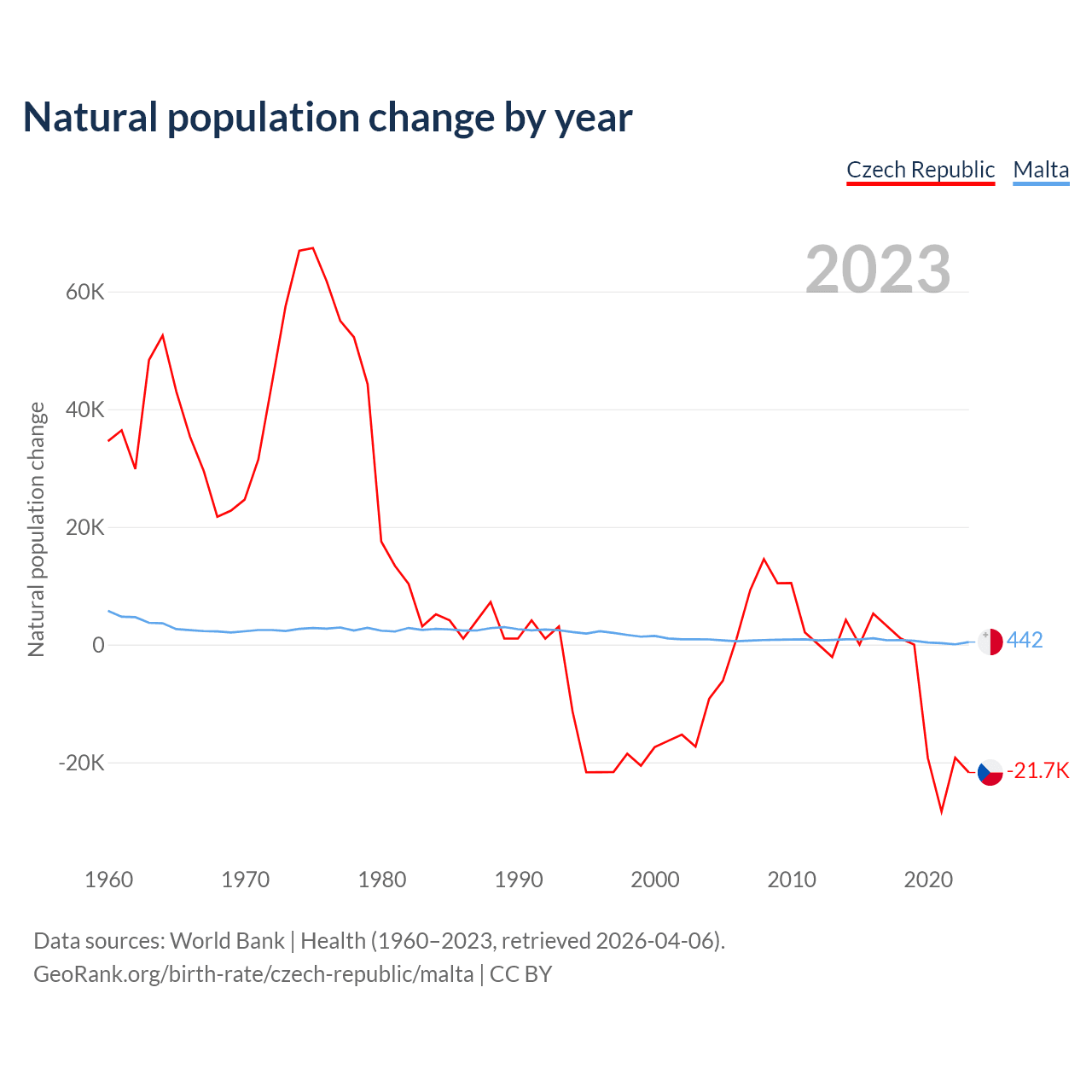 Natural population change by year

Czech Republic Malta

2023

Natural population change

60K
40K
20K
0
-20K

442
-21.7K

1960 1970 1980 1990 2000 2010 2020

Data sources: World Bank | Health (1960–2023, retrieved 2026-04-06).
GeoRank.org/birth-rate/czech-republic/malta | CC BY